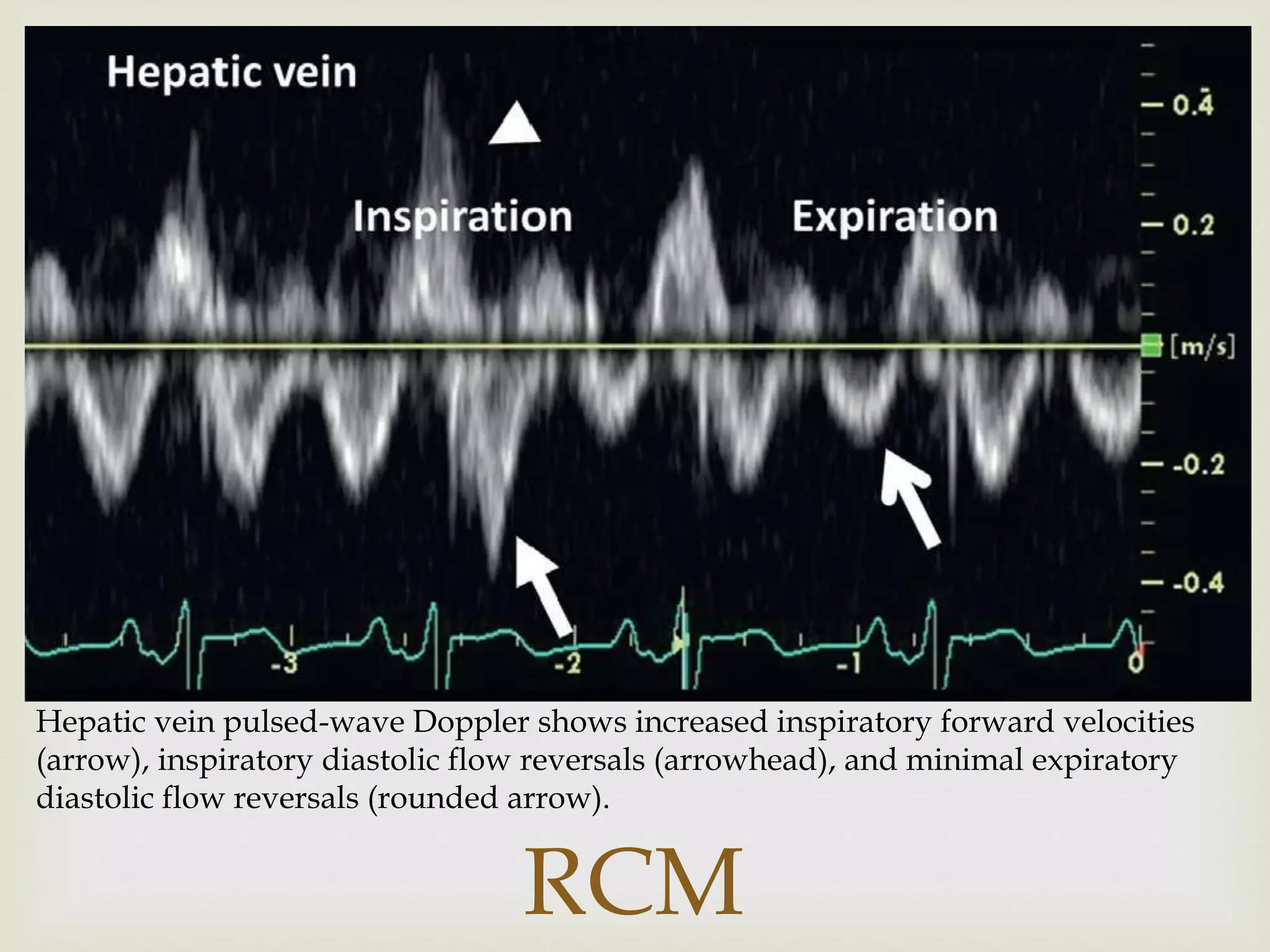 Hepatic vein

Inspiration

Expiration

0.4
0.2
[m/s]
-0.2
-0.4

-3
-2
-1
0

Hepatic vein pulsed-wave Doppler shows increased inspiratory forward velocities (arrow), inspiratory diastolic flow reversals (arrowhead), and minimal expiratory diastolic flow reversals (rounded arrow).

RCM